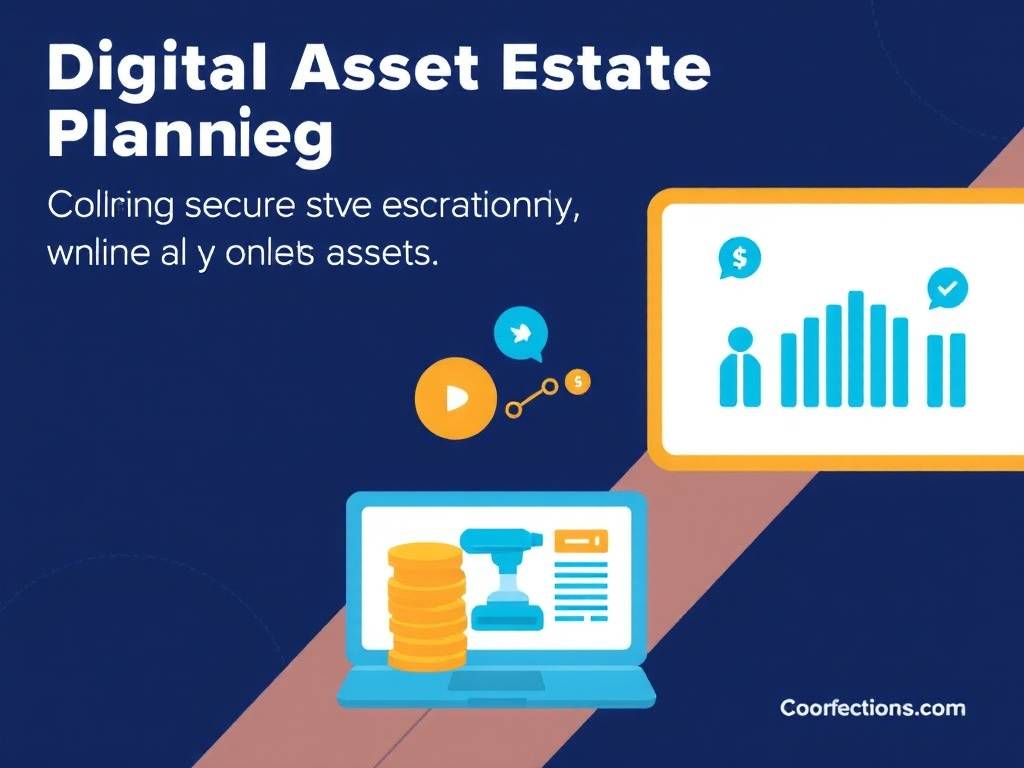 Digital Asset Estate Plannieg

Collring secure stve escrationny, wnline al y onlets assets.

$

$

Coorfections.com